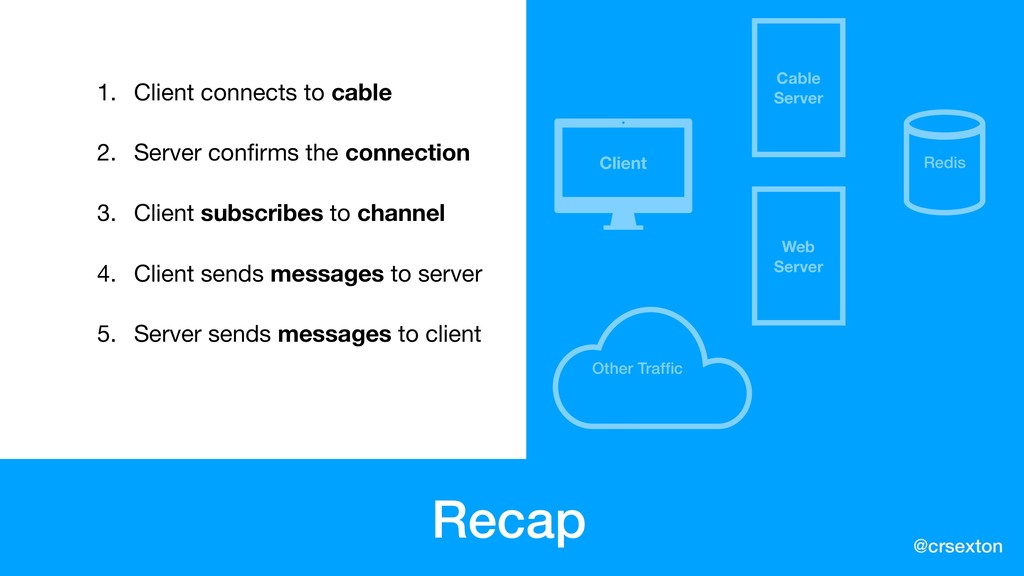 1. Client connects to cable

2. Server confirms the connection

3. Client subscribes to channel

4. Client sends messages to server

5. Server sends messages to client

Cable Server

Client

Redis

Web Server

Other Traffic

Recap

@crsexton